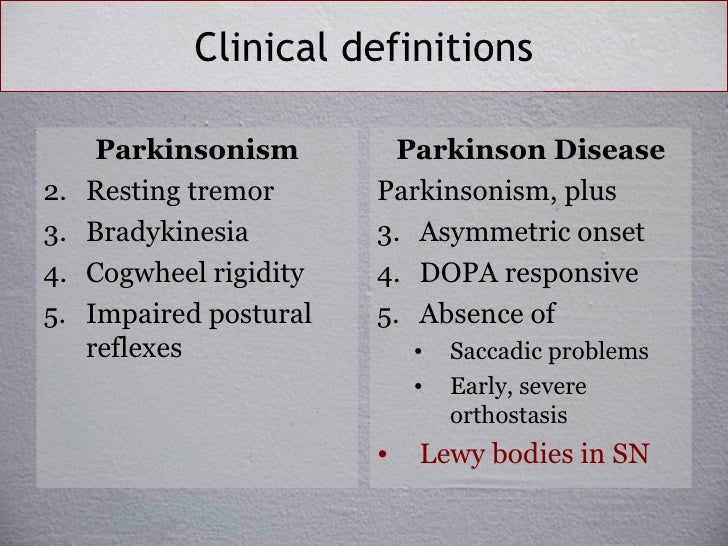 Clinical definitions

Parkinsonism
2. Resting tremor
3. Bradykinesia
4. Cogwheel rigidity
5. Impaired postural reflexes

Parkinson Disease
Parkinsonism, plus
3. Asymmetric onset
4. DOPA responsive
5. Absence of
• Saccadic problems
• Early, severe orthostasis
• Lewy bodies in SN